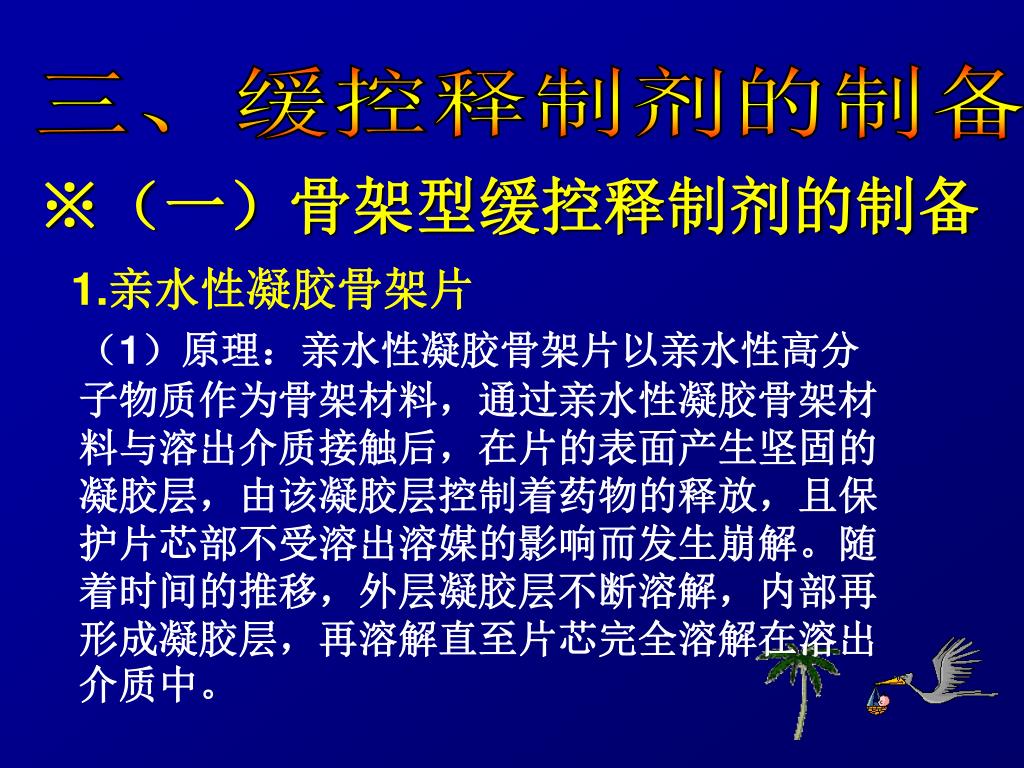 三、缓控释制剂的制备

※（一）骨架型缓控释制剂的制备

1.亲水性凝胶骨架片

（1）原理：亲水性凝胶骨架片以亲水性高分子物质作为骨架材料，通过亲水性凝胶骨架材料与溶出介质接触后，在片的表面产生坚固的凝胶层，由该凝胶层控制着药物的释放，且保护片芯部不受溶出溶媒的影响而发生崩解。随着时间的推移，外层凝胶层不断溶解，内部再形成凝胶层，再溶解直至片芯完全溶解在溶出介质中。